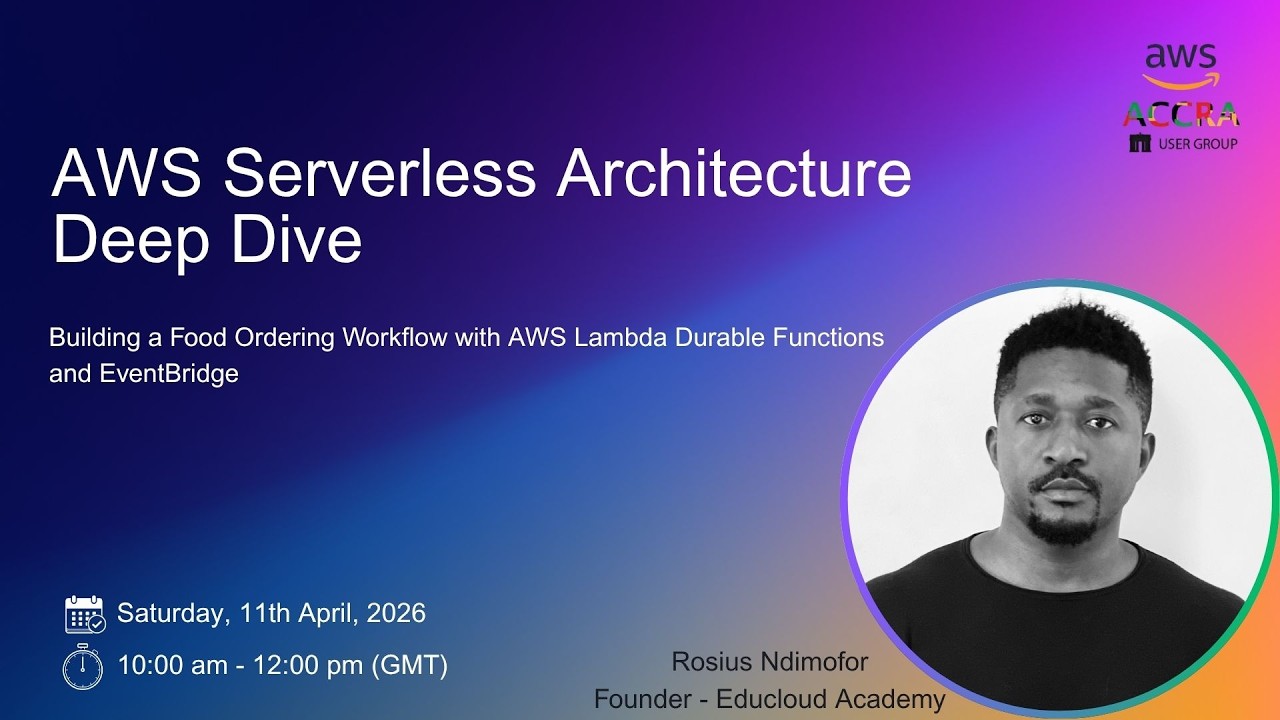 aws
ACCRA
USER GROUP

AWS Serverless Architecture Deep Dive

Building a Food Ordering Workflow with AWS Lambda Durable Functions and EventBridge

Saturday, 11th April, 2026

10:00 am - 12:00 pm (GMT)

Rosius Ndimofor
Founder - Educloud Academy